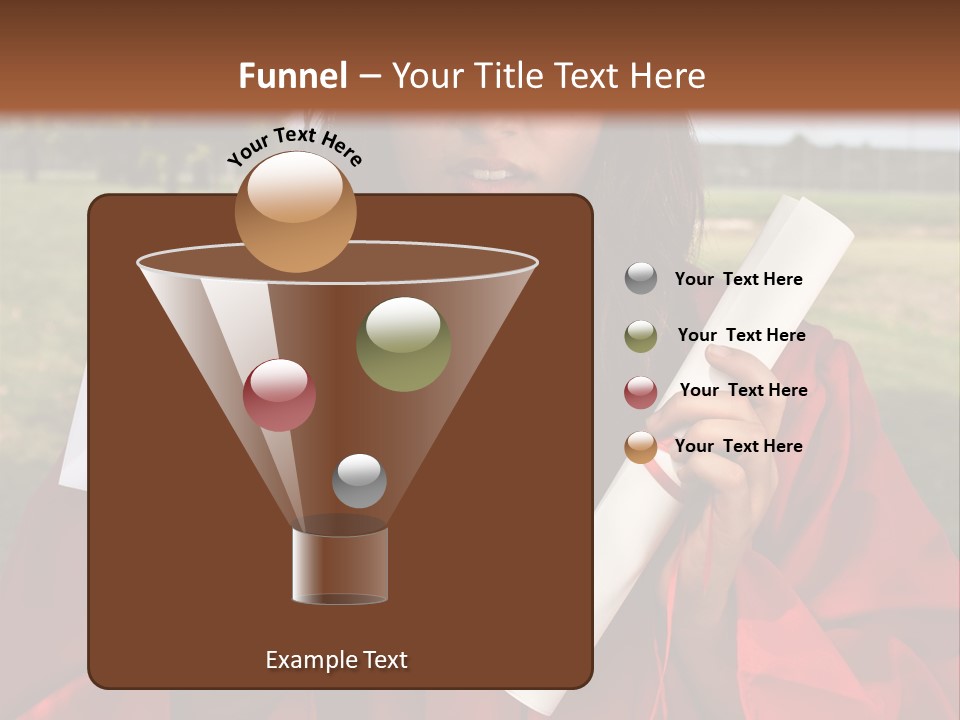 Funnel – Your Title Text Here

Your Text Here

Your Text Here

Your Text Here

Your Text Here

Your Text Here

Example Text